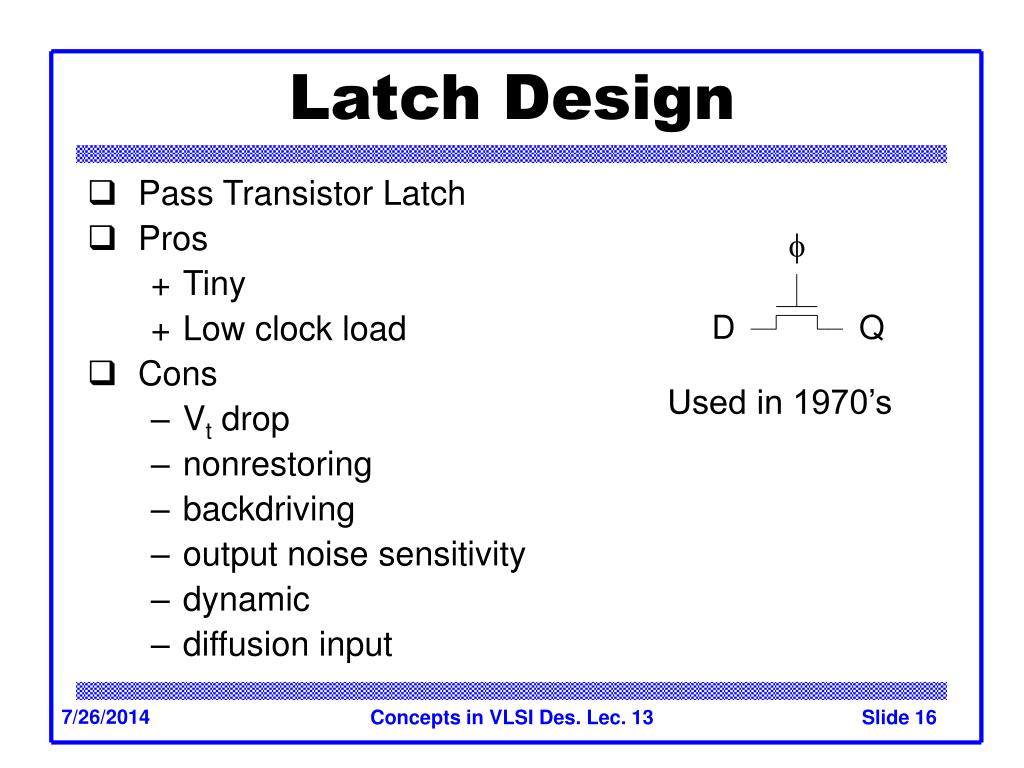 Latch Design

❑ Pass Transistor Latch
❑ Pros
+ Tiny
+ Low clock load
❑ Cons
– $V_t$ drop
– nonrestoring
– backdriving
– output noise sensitivity
– dynamic
– diffusion input

$\phi$

D Q

Used in 1970's

7/26/2014 Concepts in VLSI Des. Lec. 13 Slide 16